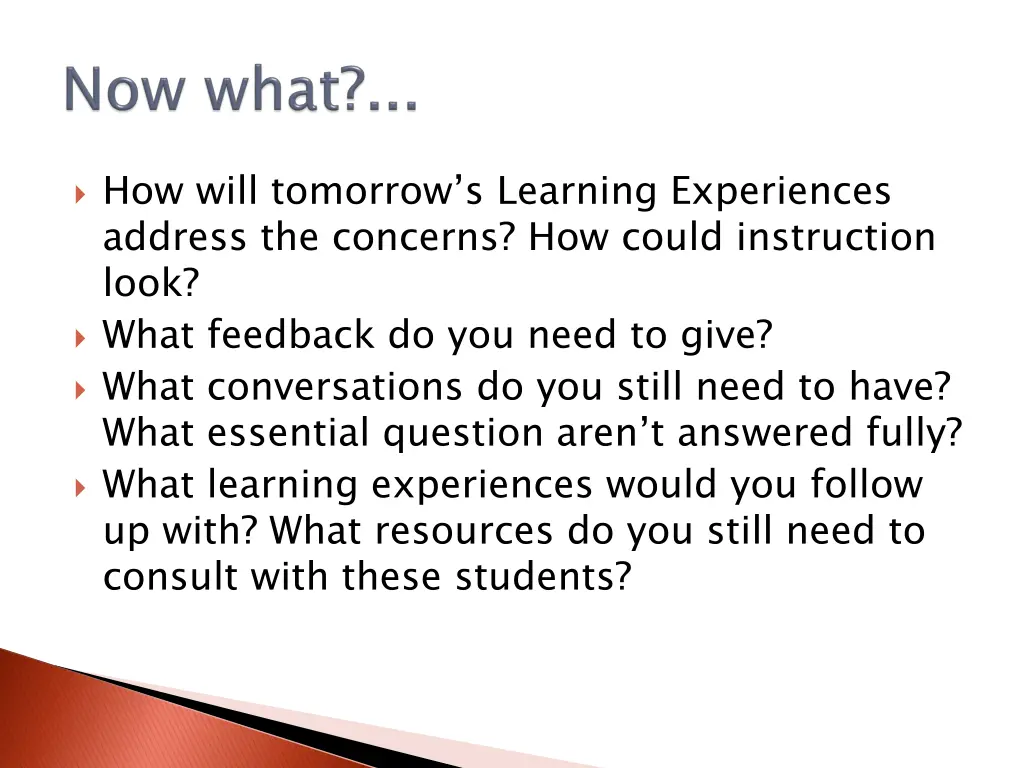 Now what?...

How will tomorrow’s Learning Experiences address the concerns? How could instruction look?

What feedback do you need to give?

What conversations do you still need to have? What essential question aren’t answered fully?

What learning experiences would you follow up with? What resources do you still need to consult with these students?